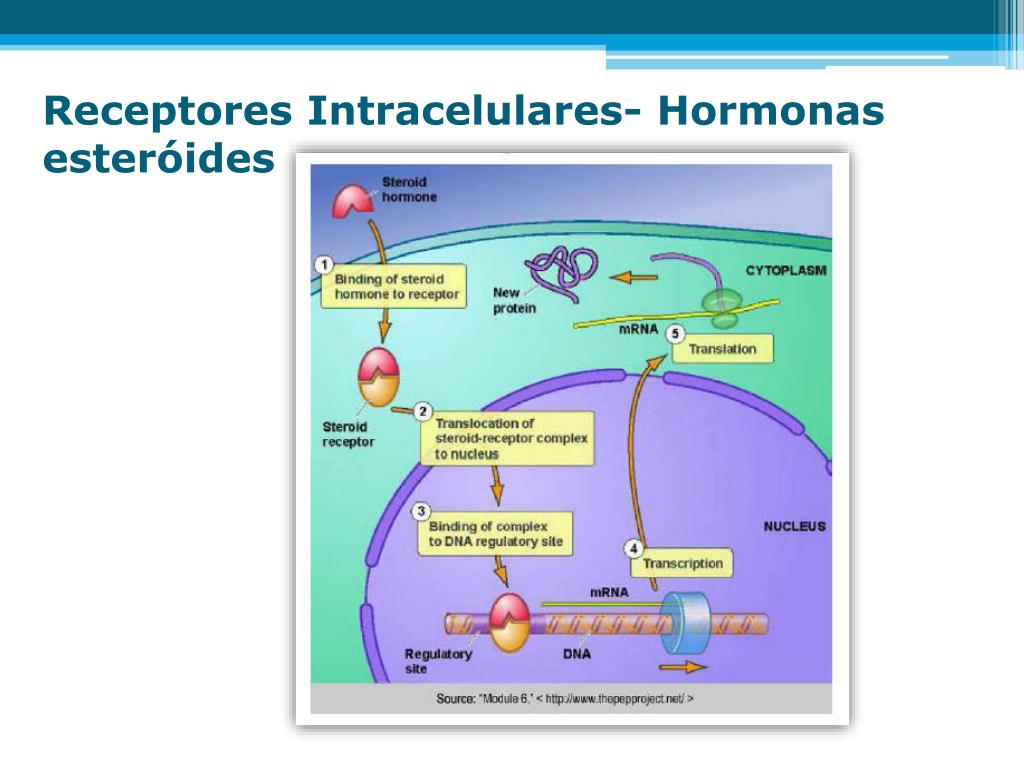 Receptores Intracelulares- Hormonas esteróides

Steroid hormone

1 Binding of steroid hormone to receptor

New protein

CYTOPLASM

mRNA

5 Translation

Steroid receptor

2 Translocation of steroid-receptor complex to nucleus

3 Binding of complex to DNA regulatory site

NUCLEUS

4 Transcription

mRNA

Regulatory site

DNA

Source: "Module 6," < http://www.thepepproject.net/ >